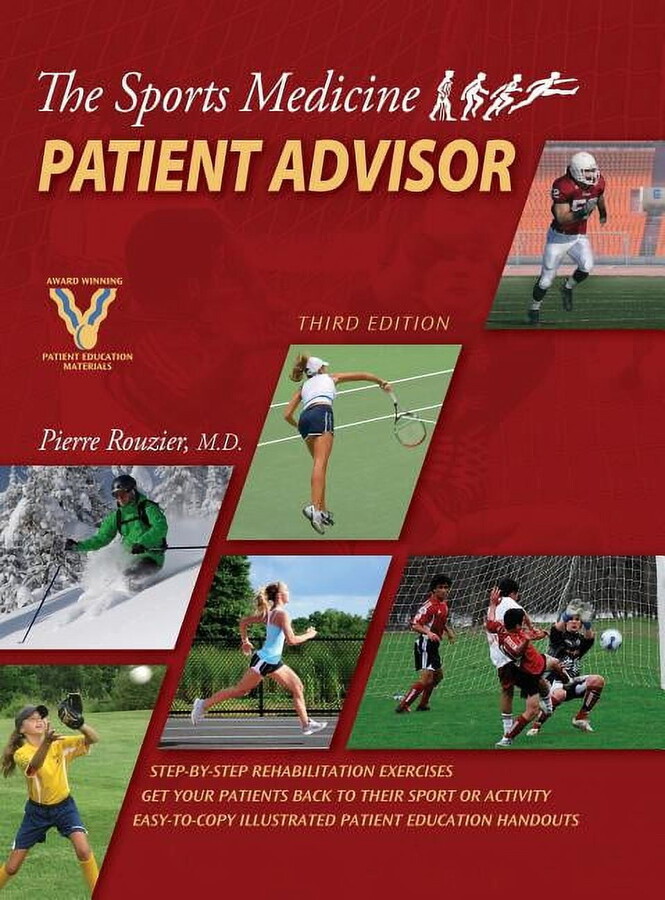 The Sports Medicine
PATIENT ADVISOR

AWARD WINNING
PATIENT EDUCATION MATERIALS

THIRD EDITION

Pierre Rouzier, M.D.

STEP-BY-STEP REHABILITATION EXERCISES
GET YOUR PATIENTS BACK TO THEIR SPORT OR ACTIVITY
EASY-TO-COPY ILLUSTRATED PATIENT EDUCATION HANDOUTS